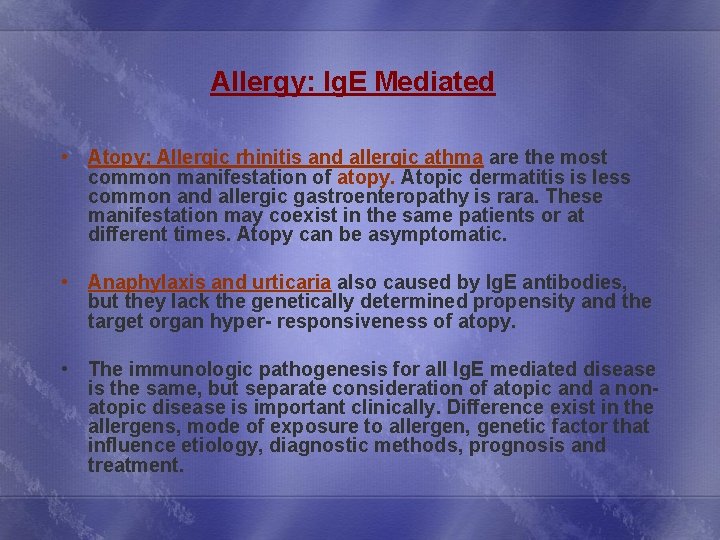 Allergy: IgE Mediated

• Atopy: Allergic rhinitis and allergic athma are the most common manifestation of atopy. Atopic dermatitis is less common and allergic gastroenteropathy is rara. These manifestation may coexist in the same patients or at different times. Atopy can be asymptomatic.

• Anaphylaxis and urticaria also caused by IgE antibodies, but they lack the genetically determined propensity and the target organ hyper- responsiveness of atopy.

• The immunologic pathogenesis for all IgE mediated disease is the same, but separate consideration of atopic and a non-atopic disease is important clinically. Difference exist in the allergens, mode of exposure to allergen, genetic factor that influence etiology, diagnostic methods, prognosis and treatment.